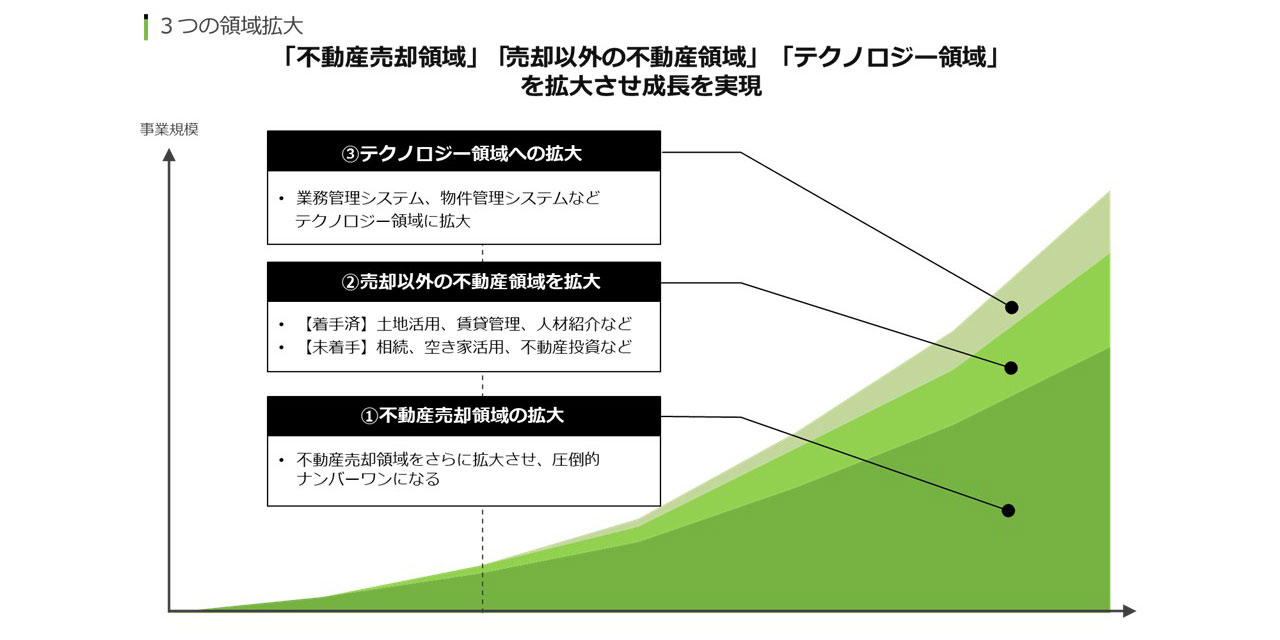 ３つの領域拡大

「不動産売却領域」「売却以外の不動産領域」「テクノロジー領域」を拡大させ成長を実現

事業規模

③テクノロジー領域への拡大

• 業務管理システム、物件管理システムなどテクノロジー領域に拡大

②売却以外の不動産領域を拡大

• 【着手済】土地活用、賃貸管理、人材紹介など
• 【未着手】相続、空き家活用、不動産投資など

①不動産売却領域の拡大

• 不動産売却領域をさらに拡大させ、圧倒的ナンバーワンになる